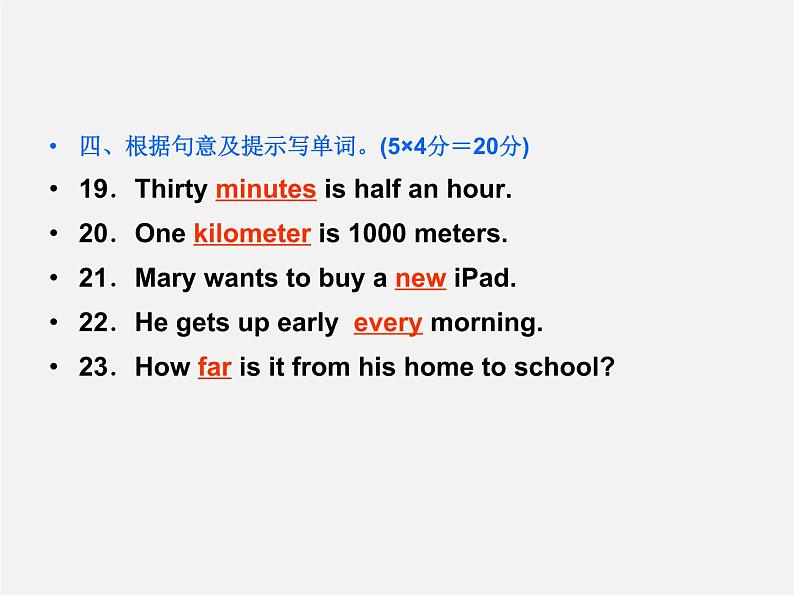 • 四、根据句意及提示写单词。(5×4分＝20分)

• 19．Thirty minutes is half an hour.

• 20．One kilometer is 1000 meters.

• 21．Mary wants to buy a new iPad.

• 22．He gets up early every morning.

• 23．How far is it from his home to school?